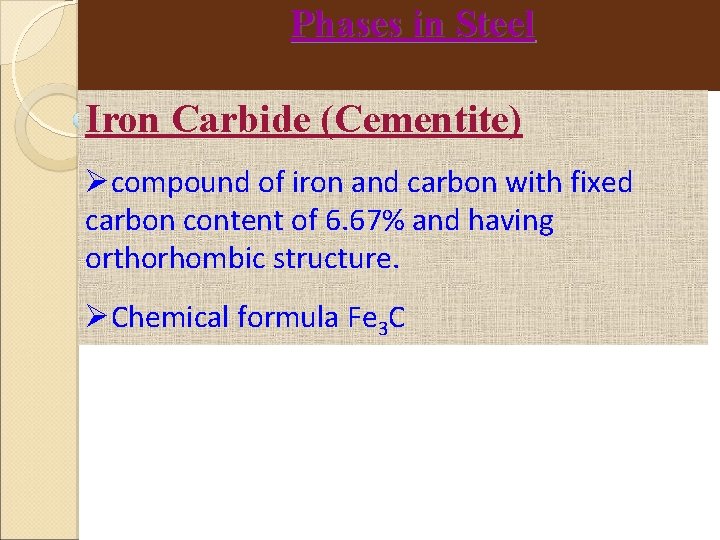 Phases in Steel

Iron Carbide (Cementite)

➢compound of iron and carbon with fixed carbon content of 6.67% and having orthorhombic structure.

➢Chemical formula $Fe_3C$